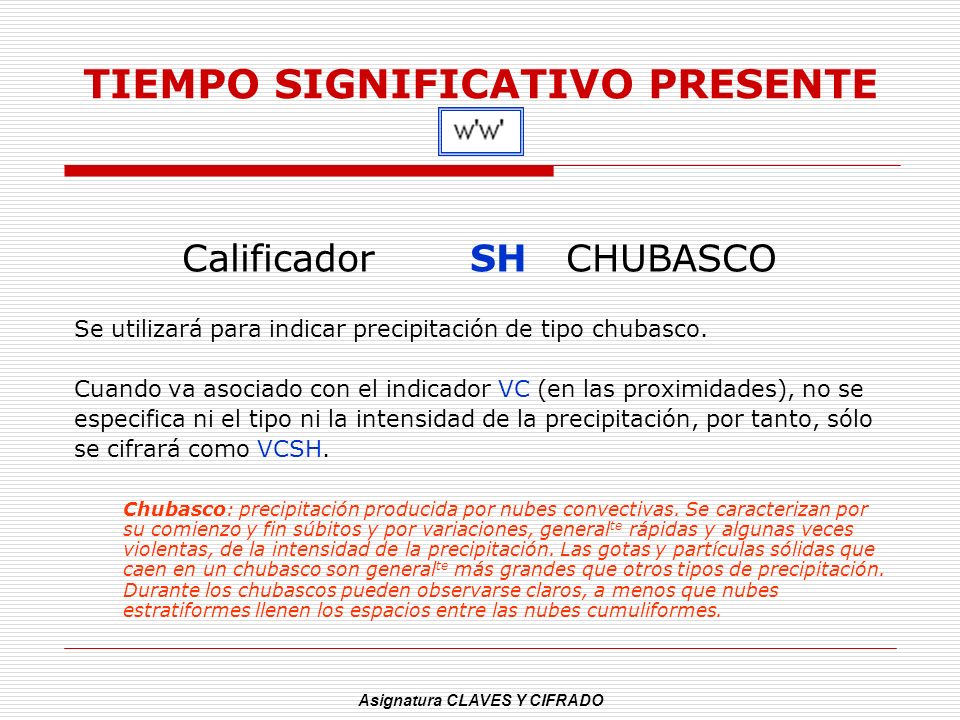 TIEMPO SIGNIFICATIVO PRESENTE

w'w'

Calificador SH CHUBASCO

Se utilizará para indicar precipitación de tipo chubasco.

Cuando va asociado con el indicador VC (en las proximidades), no se especifica ni el tipo ni la intensidad de la precipitación, por tanto, sólo se cifrará como VCSH.

Chubasco: precipitación producida por nubes convectivas. Se caracterizan por su comienzo y fin súbitos y por variaciones, general$^{te}$ rápidas y algunas veces violentas, de la intensidad de la precipitación. Las gotas y partículas sólidas que caen en un chubasco son general$^{te}$ más grandes que otros tipos de precipitación. Durante los chubascos pueden observarse claros, a menos que nubes estratiformes llenen los espacios entre las nubes cumuliformes.

Asignatura CLAVES Y CIFRADO